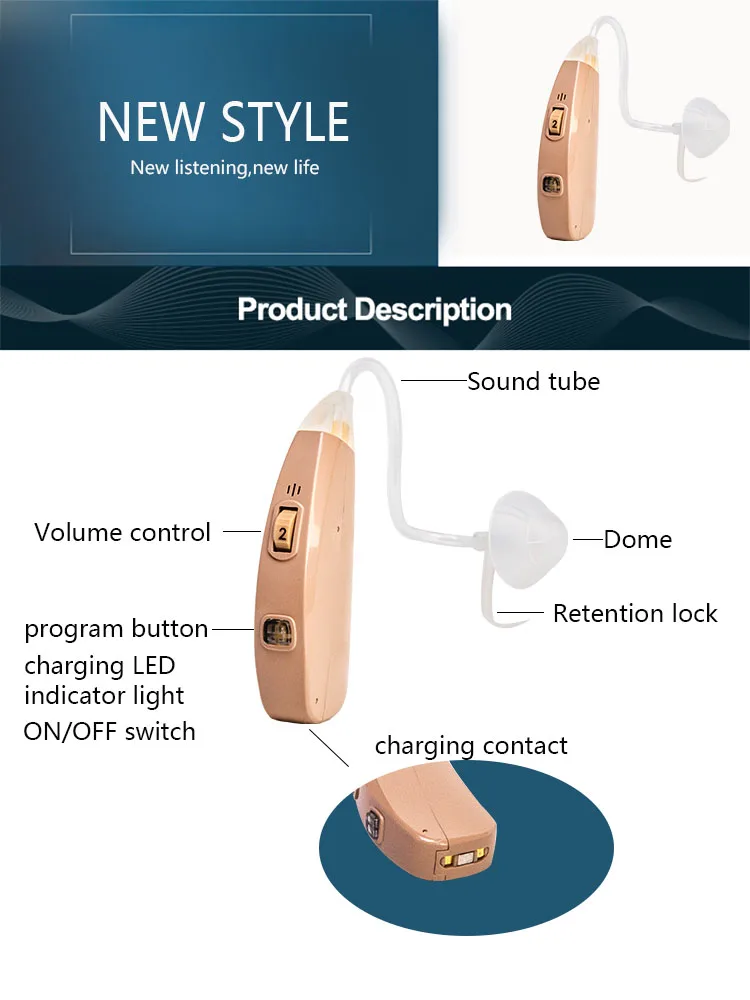 NEW STYLE
New listening,new life

Product Description

Sound tube

Volume control

Dome

Retention lock

program button
charging LED
indicator light
ON/OFF switch

charging contact